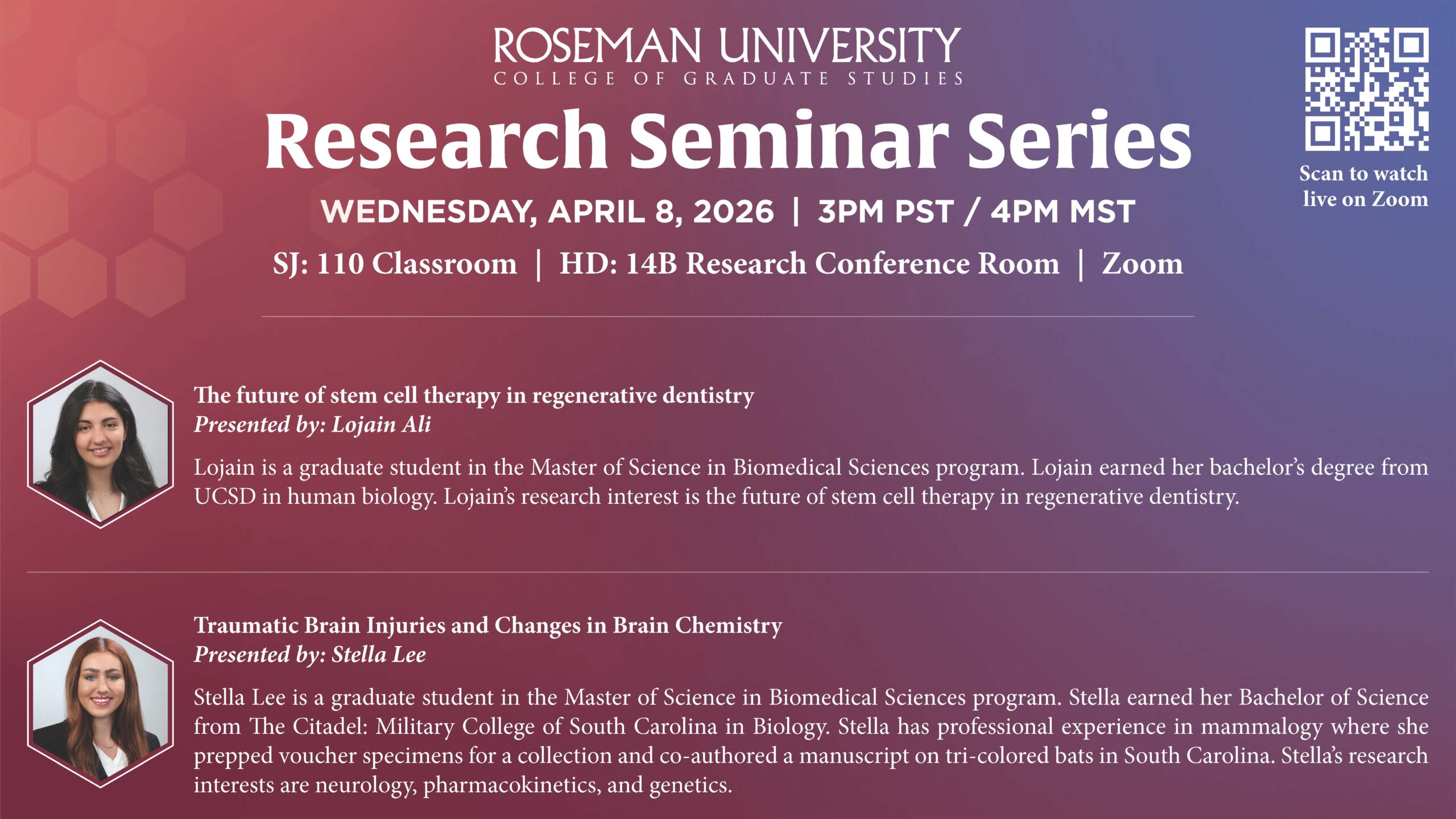 ROSEMAN UNIVERSITY
COLLEGE OF GRADUATE STUDIES

Research Seminar Series

WEDNESDAY, APRIL 8, 2026 | 3PM PST / 4PM MST

SJ: 110 Classroom | HD: 14B Research Conference Room | Zoom

Scan to watch live on Zoom

The future of stem cell therapy in regenerative dentistry
Presented by: Lojain Ali

Lojain is a graduate student in the Master of Science in Biomedical Sciences program. Lojain earned her bachelor's degree from UCSD in human biology. Lojain's research interest is the future of stem cell therapy in regenerative dentistry.

Traumatic Brain Injuries and Changes in Brain Chemistry
Presented by: Stella Lee

Stella Lee is a graduate student in the Master of Science in Biomedical Sciences program. Stella earned her Bachelor of Science from The Citadel: Military College of South Carolina in Biology. Stella has professional experience in mammalogy where she prepped voucher specimens for a collection and co-authored a manuscript on tri-colored bats in South Carolina. Stella's research interests are neurology, pharmacokinetics, and genetics.